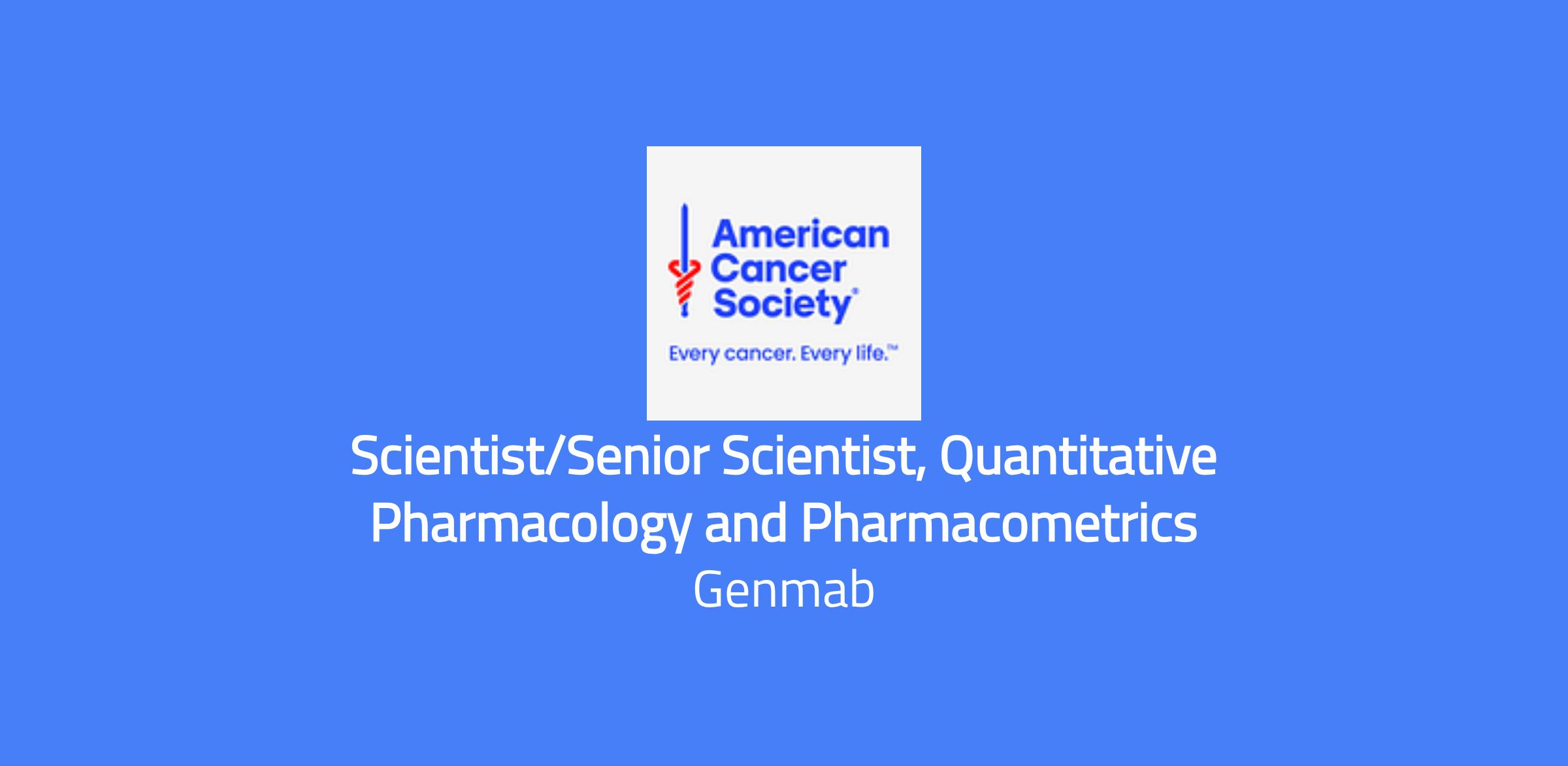 American Cancer Society®

Every cancer. Every life.™

Scientist/Senior Scientist, Quantitative Pharmacology and Pharmacometrics

Genmab